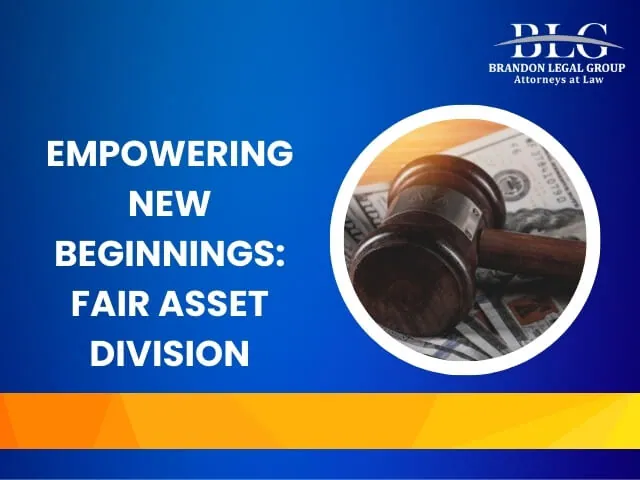 BLG
BRANDON LEGAL GROUP
Attorneys at Law

EMPOWERING NEW BEGINNINGS: FAIR ASSET DIVISION